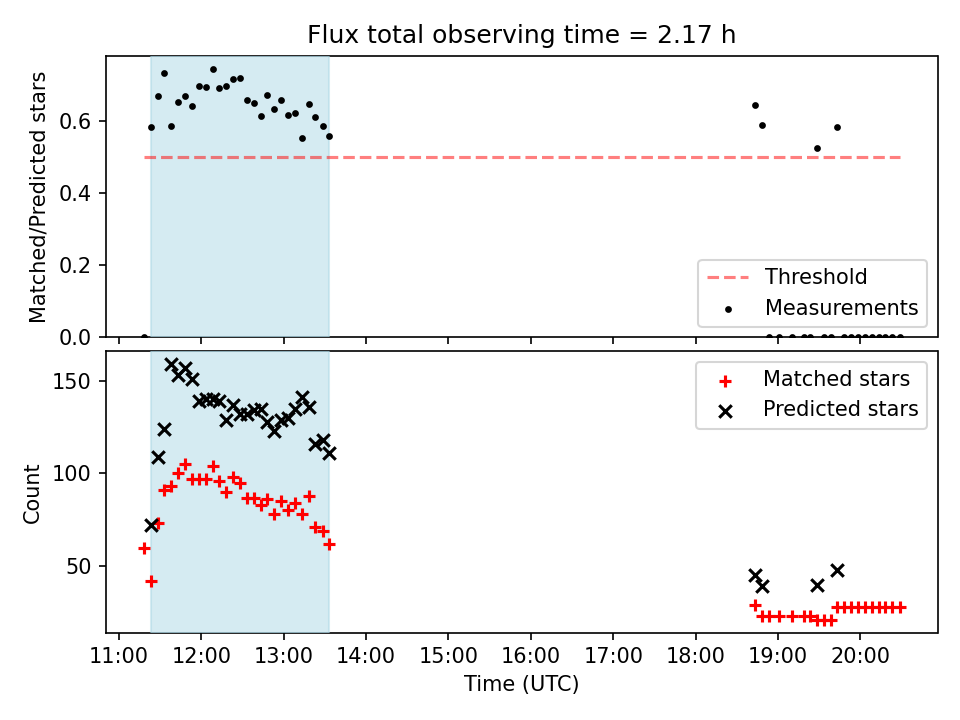 Flux total observing time = 2.17 h

Matched/Predicted stars

0.6
0.4
0.2
0.0

Threshold
Measurements

Count

150
100
50

Matched stars
Predicted stars

11:00 12:00 13:00 14:00 15:00 16:00 17:00 18:00 19:00 20:00

Time (UTC)